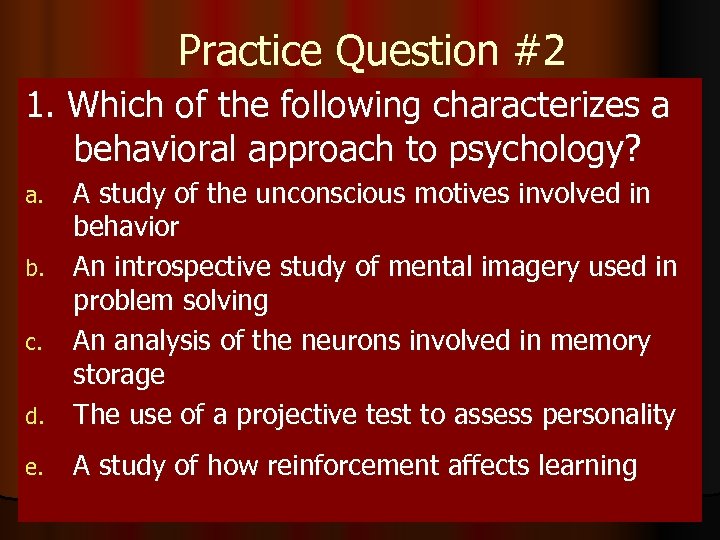 Practice Question #2

1. Which of the following characterizes a behavioral approach to psychology?

a. A study of the unconscious motives involved in behavior

b. An introspective study of mental imagery used in problem solving

c. An analysis of the neurons involved in memory storage

d. The use of a projective test to assess personality

e. A study of how reinforcement affects learning